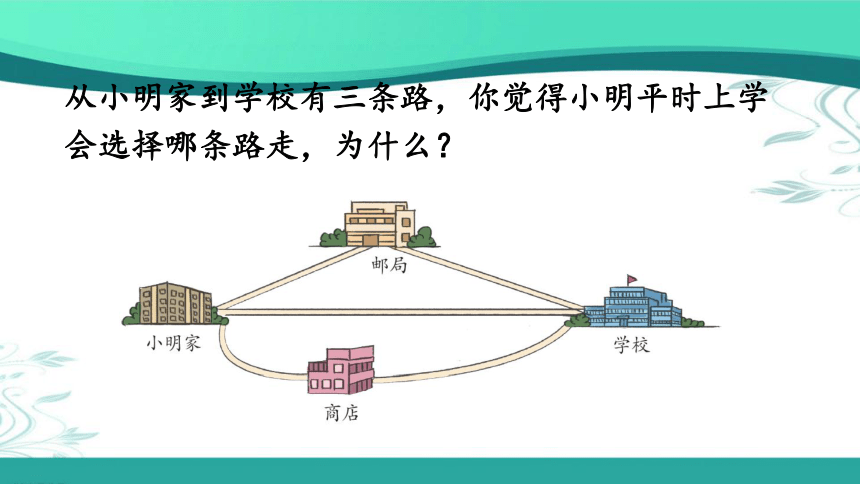 从小明家到学校有三条路，你觉得小明平时上学会选择哪条路走，为什么？

邮局

小明家

学校

商店